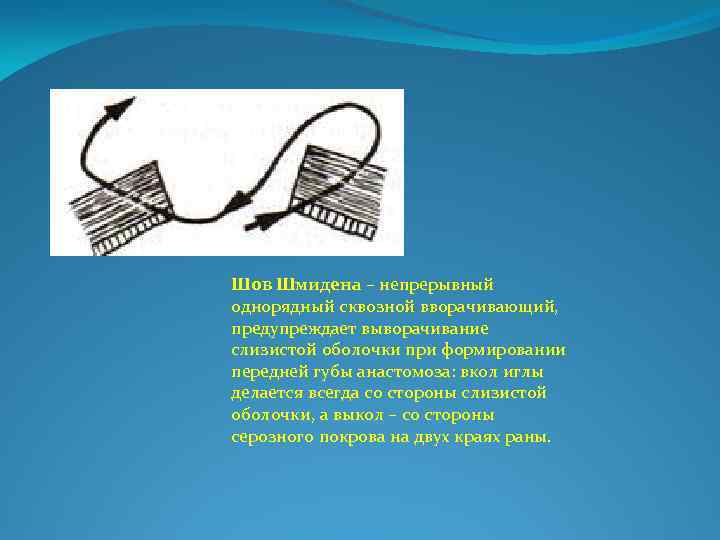 Шов Шмидена – непрерывный однорядный сквозной вворачивающий, предупреждает выворачивание слизистой оболочки при формировании передней губы анастомоза: вкол иглы делается всегда со стороны слизистой оболочки, а выкол – со стороны серозного покрова на двух краях раны.